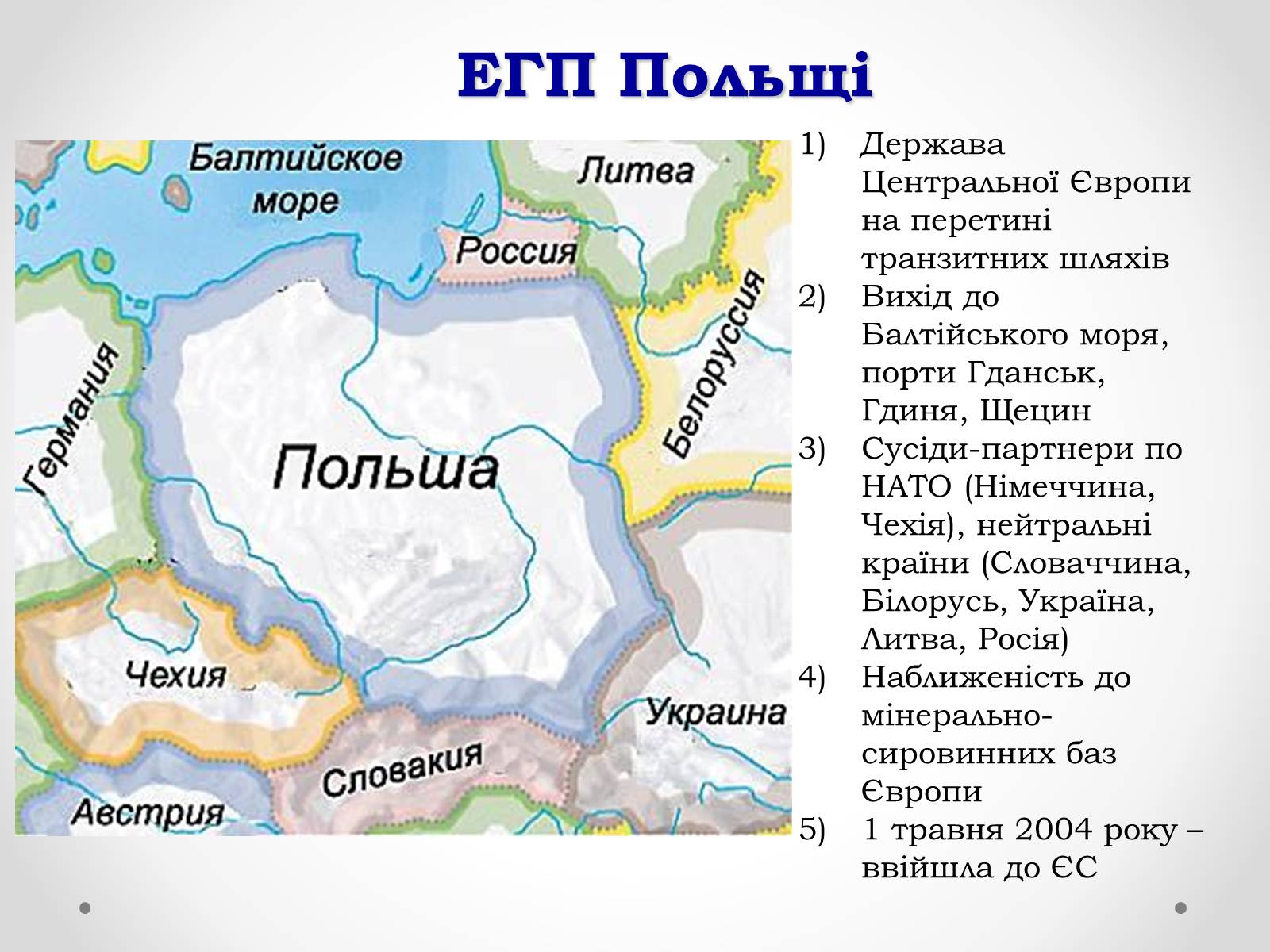 ЕГП Польщі

Балтийское море

Литва

Россия

Белоруссия

Германия

Польша

Чехия

Украина

Словакия

Австрия

1) Держава Центральної Європи на перетині транзитних шляхів
2) Вихід до Балтійського моря, порти Гданськ, Гдиня, Щецин
3) Сусіди-партнери по НАТО (Німеччина, Чехія), нейтральні країни (Словаччина, Білорусь, Україна, Литва, Росія)
4) Наближеність до мінерально-сировинних баз Європи
5) 1 травня 2004 року – ввійшла до ЄС